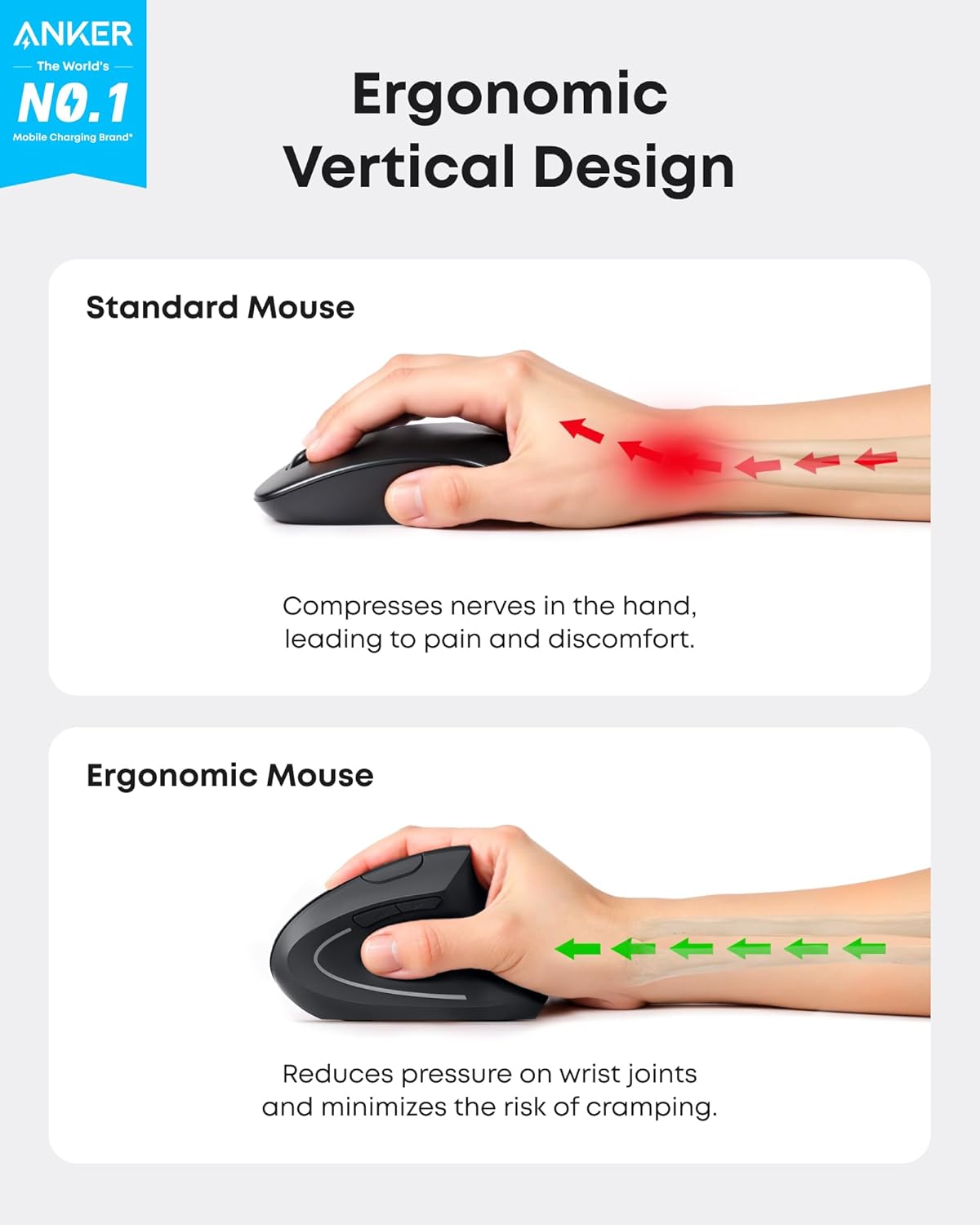 ANKER
The World's
NO.1
Mobile Charging Brand*

Ergonomic Vertical Design

Standard Mouse

Compresses nerves in the hand, leading to pain and discomfort.

Ergonomic Mouse

Reduces pressure on wrist joints and minimizes the risk of cramping.